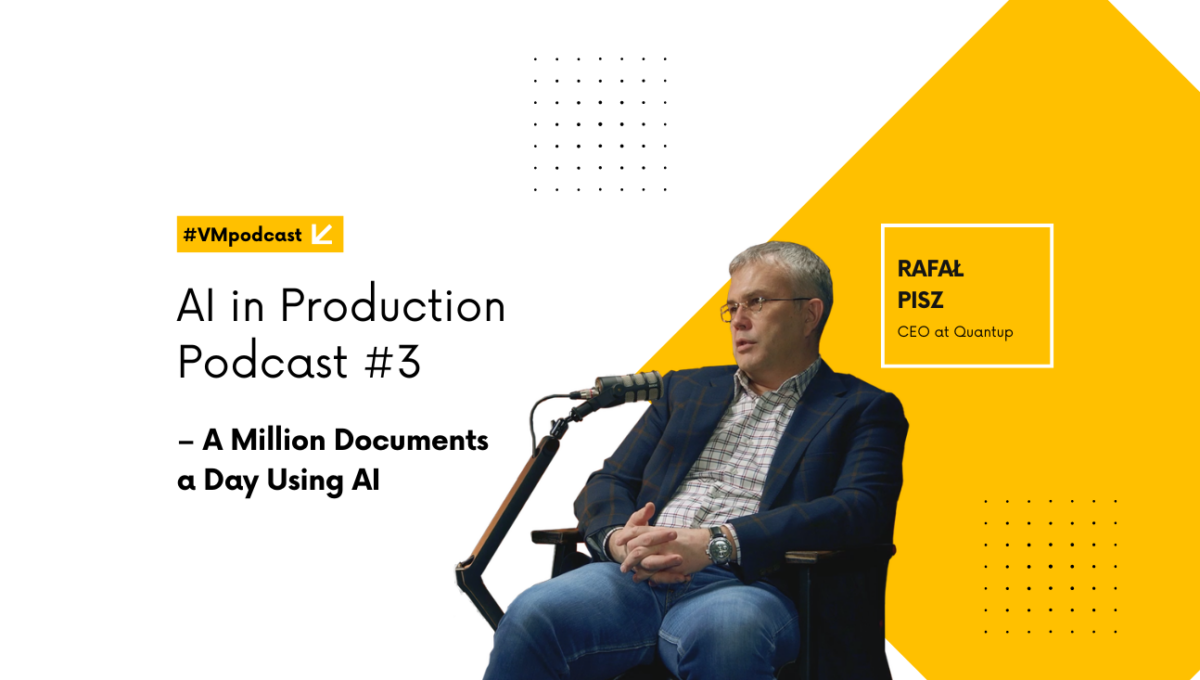 #VMpodcast

AI in Production Podcast #3

– A Million Documents a Day Using AI

RAFAŁ PISZ

CEO at Quantup